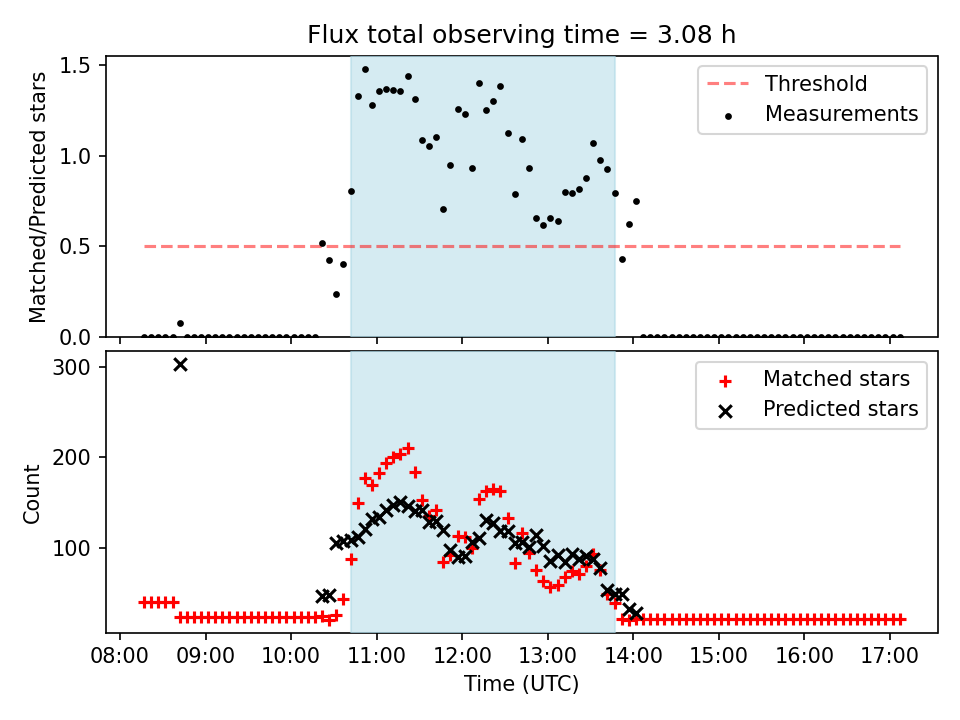 Flux total observing time = 3.08 h

Matched/Predicted stars

1.5
1.0
0.5
0.0

Threshold
Measurements

Count

300
200
100

Matched stars
Predicted stars

08:00 09:00 10:00 11:00 12:00 13:00 14:00 15:00 16:00 17:00

Time (UTC)